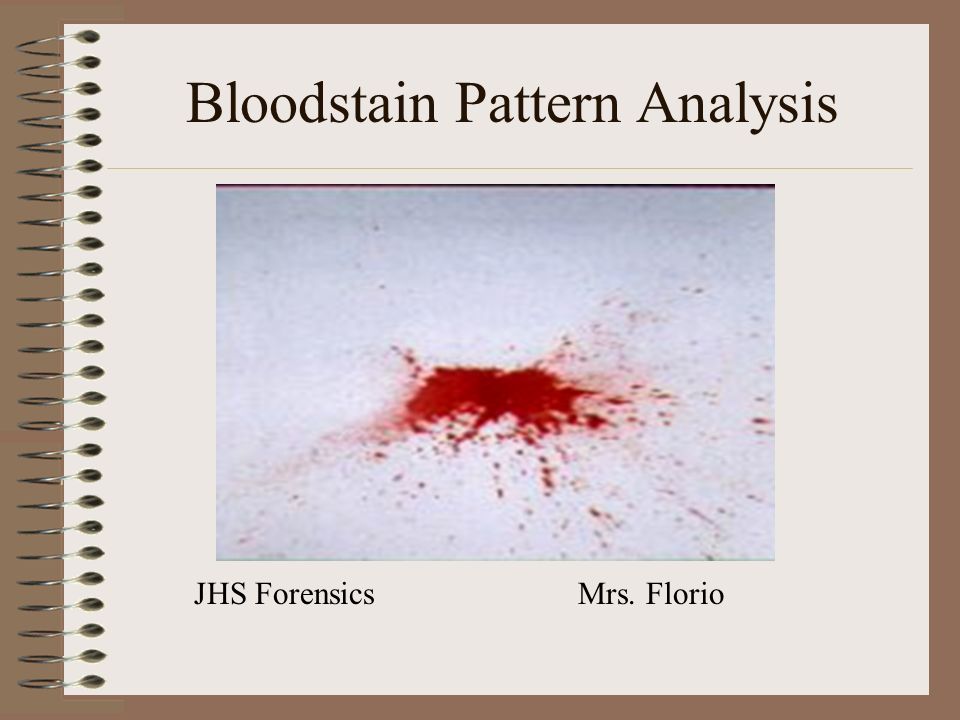 Bloodstain Pattern Analysis

JHS Forensics Mrs. Florio